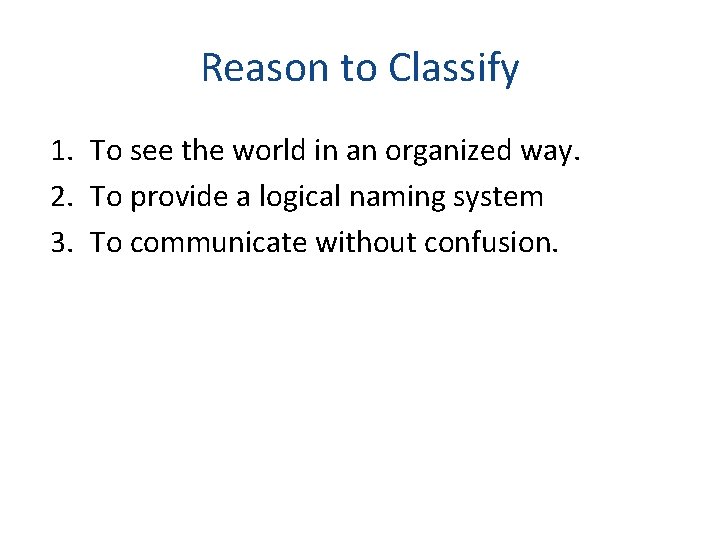 Reason to Classify

1. To see the world in an organized way.
2. To provide a logical naming system
3. To communicate without confusion.